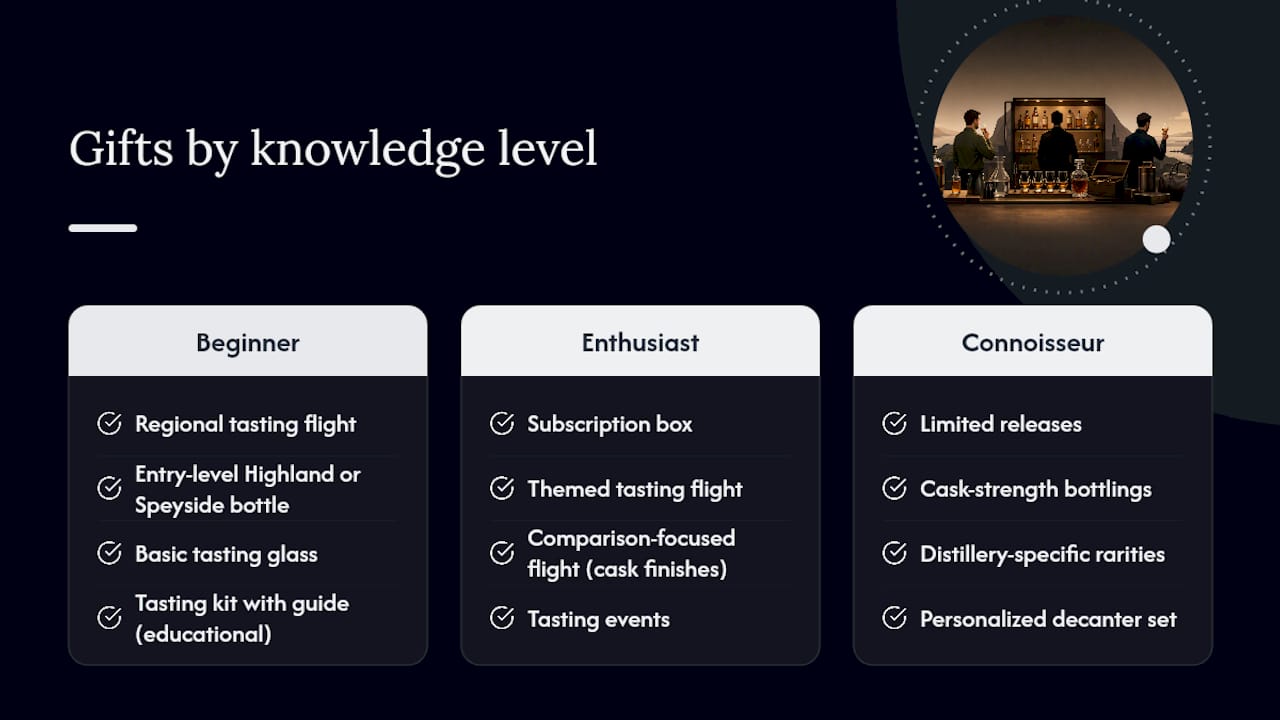 Gifts by knowledge level

Beginner

Regional tasting flight

Entry-level Highland or Speyside bottle

Basic tasting glass

Tasting kit with guide (educational)

Enthusiast

Subscription box

Themed tasting flight

Comparison-focused flight (cask finishes)

Tasting events

Connoisseur

Limited releases

Cask-strength bottlings

Distillery-specific rarities

Personalized decanter set